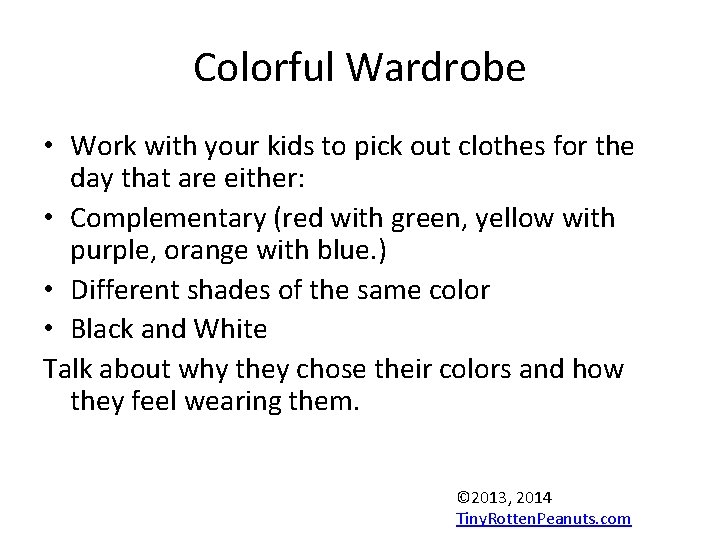 Colorful Wardrobe

• Work with your kids to pick out clothes for the day that are either:
• Complementary (red with green, yellow with purple, orange with blue.)
• Different shades of the same color
• Black and White

Talk about why they chose their colors and how they feel wearing them.

©2013, 2014
TinyRottenPeanuts.com